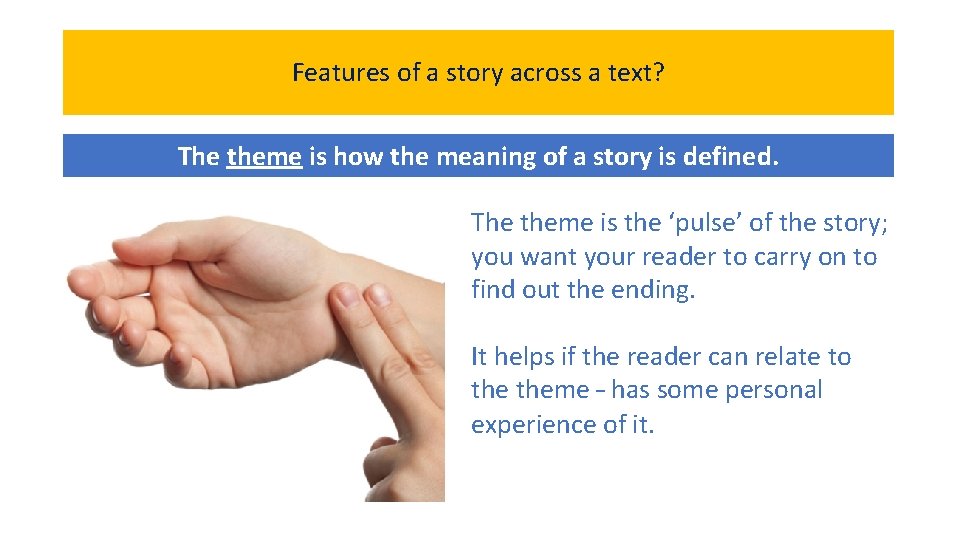 Features of a story across a text?

The theme is how the meaning of a story is defined.

The theme is the ‘pulse’ of the story; you want your reader to carry on to find out the ending.

It helps if the reader can relate to the theme – has some personal experience of it.